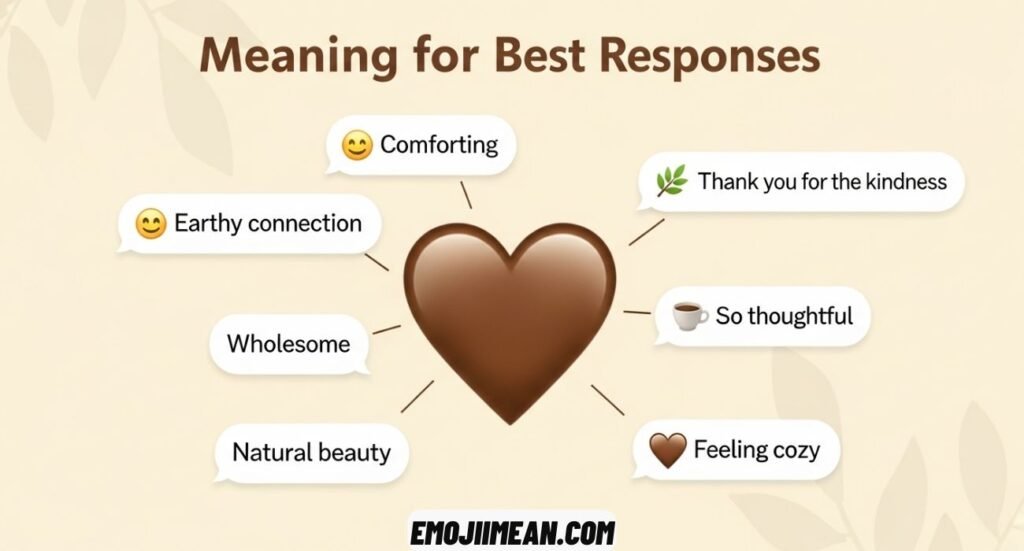 Meaning for Best Responses

😊 Comforting

🌿 Thank you for the kindness

😊 Earthy connection

☕ So thoughtful

Wholesome

Natural beauty

🤎 Feeling cozy

EMOJIIMEAN.COM